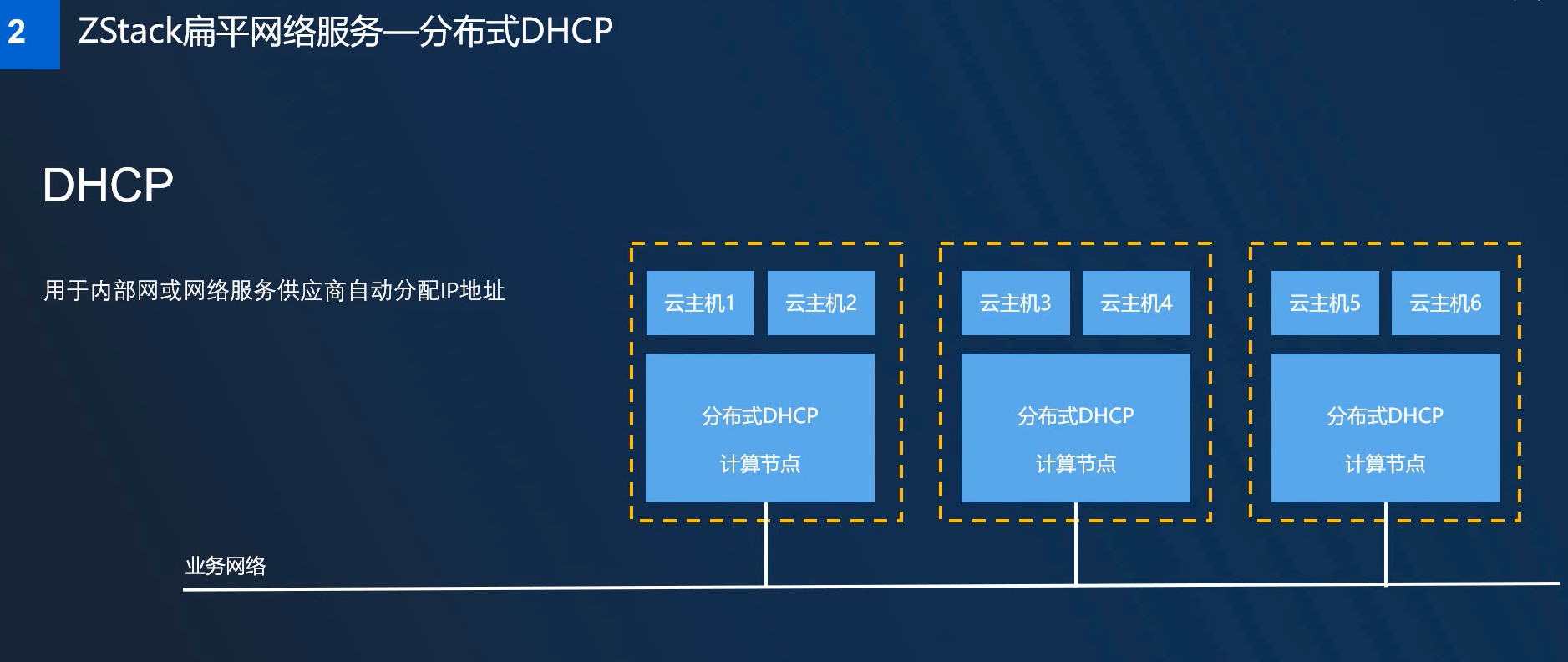 2

ZStack扁平网络服务—分布式DHCP

DHCP

用于内部网或网络服务供应商自动分配IP地址

云主机1 云主机2

分布式DHCP
计算节点

云主机3 云主机4

分布式DHCP
计算节点

云主机5 云主机6

分布式DHCP
计算节点

业务网络